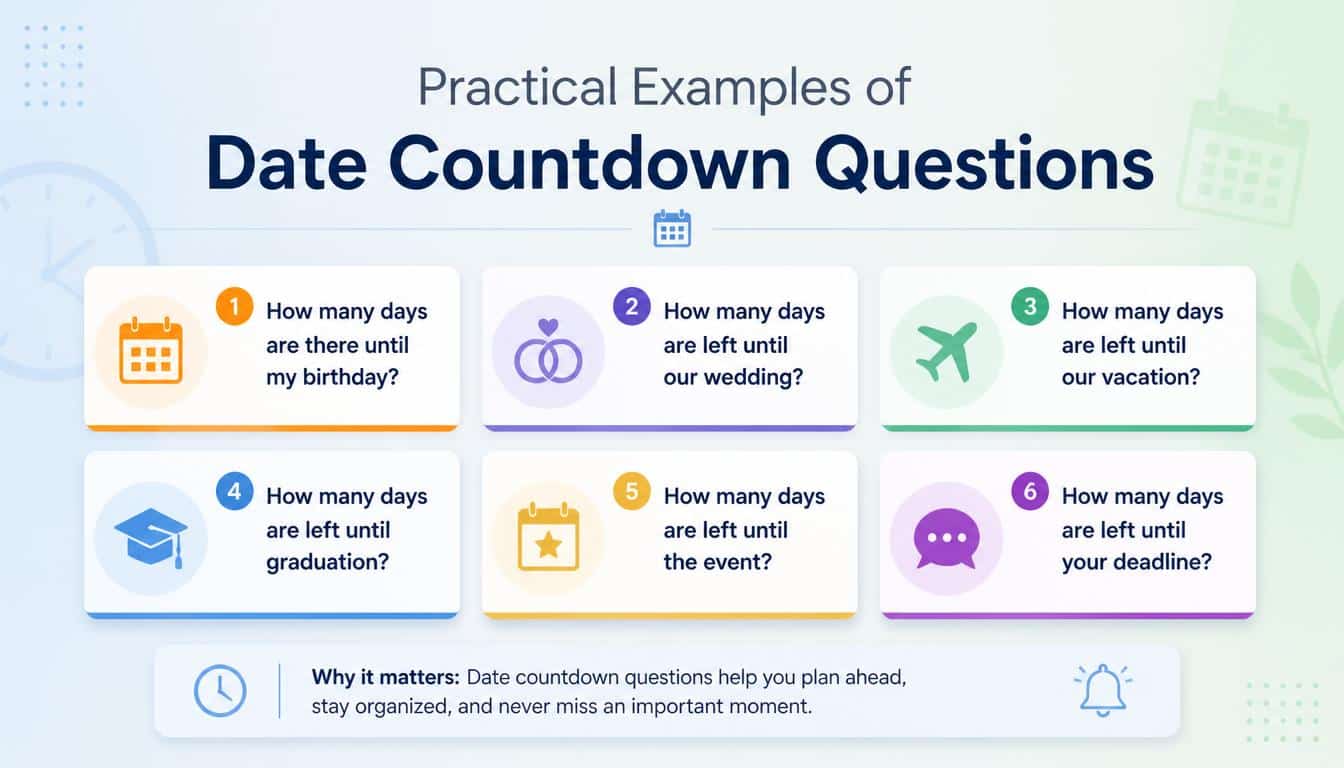 Practical Examples of
Date Countdown Questions

1 How many days are there until my birthday?

2 How many days are left until our wedding?

3 How many days are left until our vacation?

4 How many days are left until graduation?

5 How many days are left until the event?

6 How many days are left until your deadline?

Why it matters: Date countdown questions help you plan ahead, stay organized, and never miss an important moment.